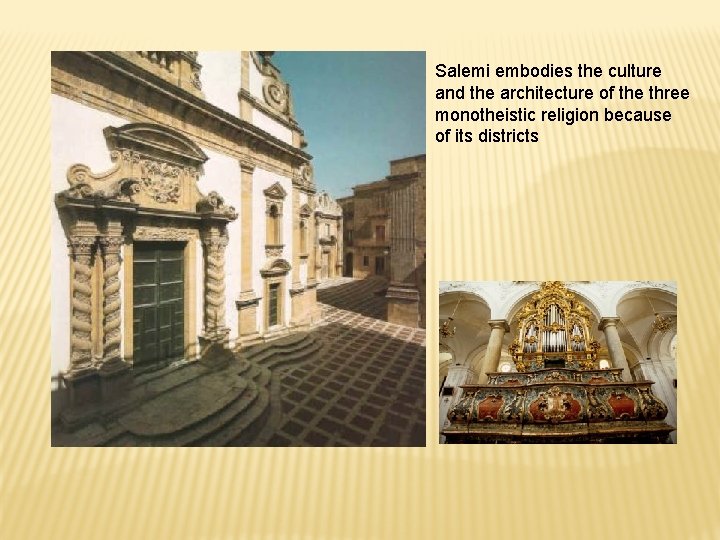 Salemi embodies the culture and the architecture of the three monotheistic religion because of its districts